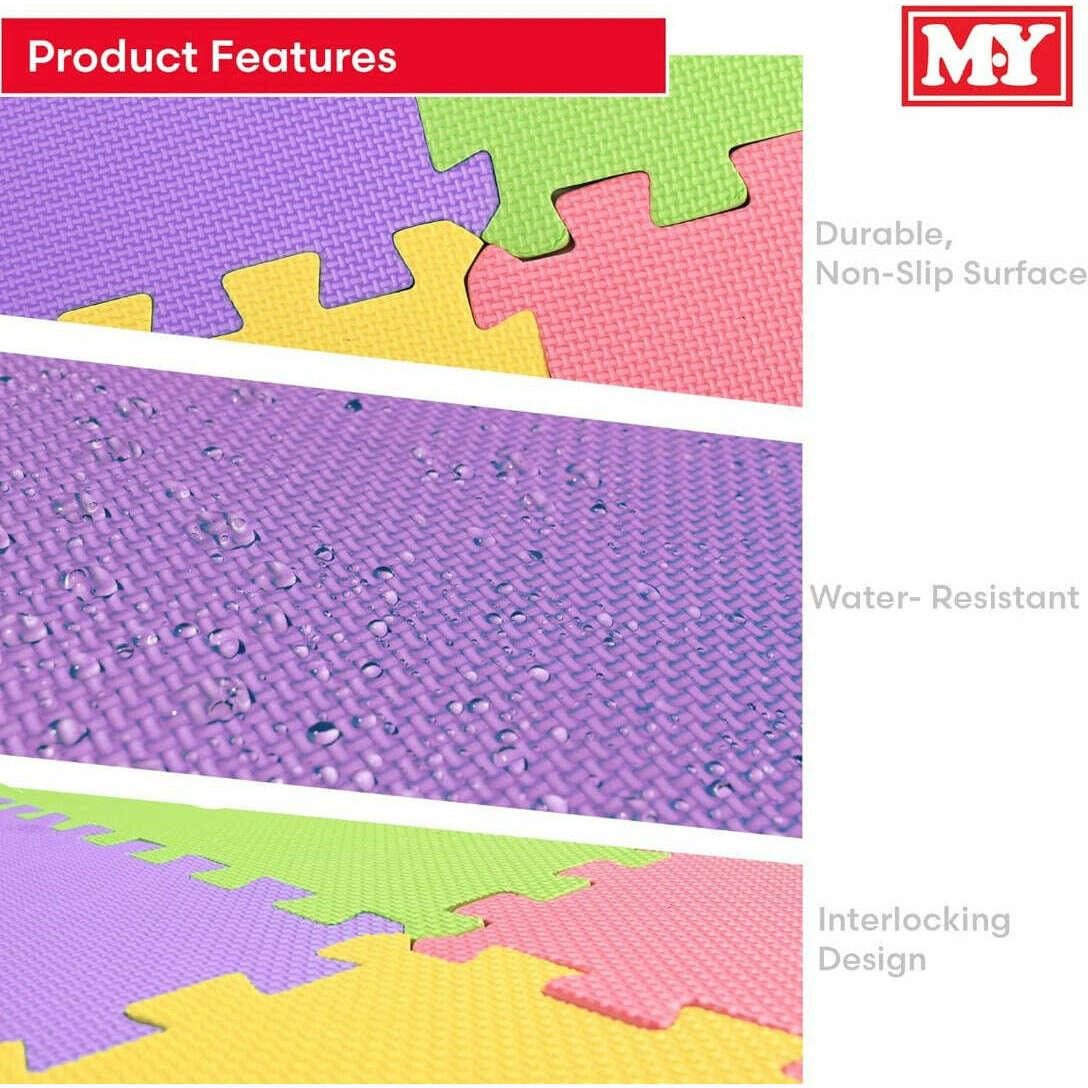 Product Features

M·Y

Durable, Non-Slip Surface

Water- Resistant

Interlocking Design